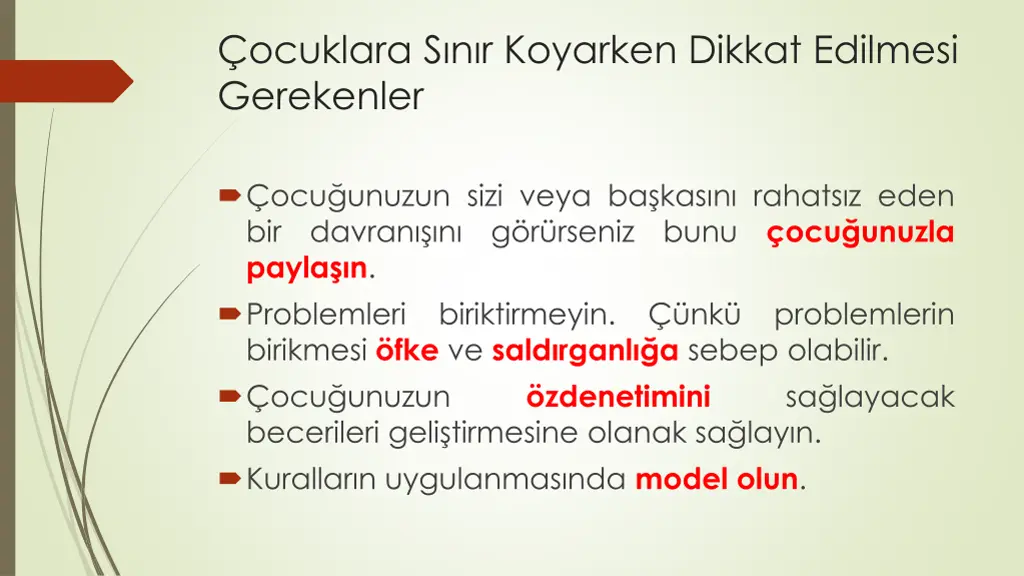 Çocuklara Sınır Koyarken Dikkat Edilmesi Gerekenler

Çocuğunuzun sizi veya başkasını rahatsız eden bir davranışını görürseniz bunu çocuğunuzla paylaşın.

Problemleri biriktirmeyin. Çünkü problemlerin birikmesi öfke ve saldırganlığa sebep olabilir.

Çocuğunuzun özdenetimini sağlayacak becerileri geliştirmesine olanak sağlayın.

Kuralların uygulanmasında model olun.